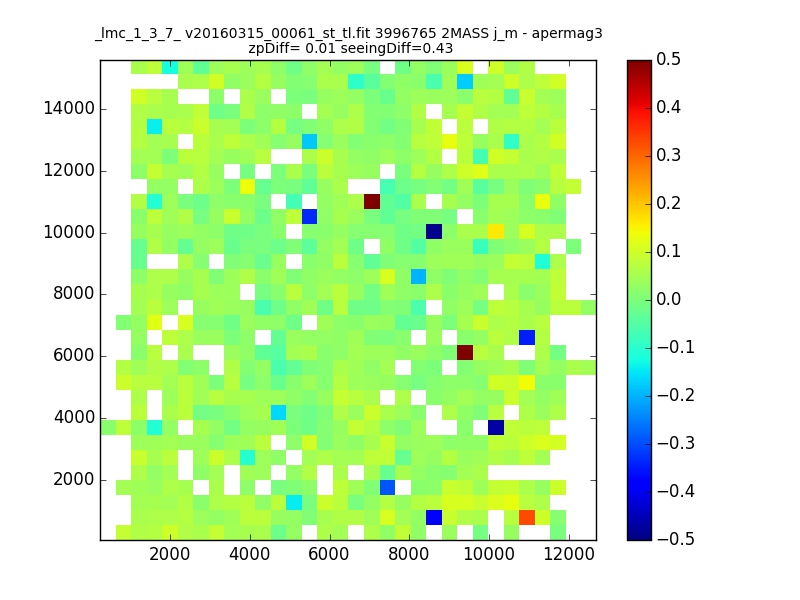 _lmc_1_3_7_ v20160315_00061_st_tl.fit 3996765 2MASS j_m - apermag3
zpDiff= 0.01 seeingDiff=0.43

14000
12000
10000
8000
6000
4000
2000

2000 4000 6000 8000 10000 12000

0.5
0.4
0.3
0.2
0.1
0.0
−0.1
−0.2
−0.3
−0.4
−0.5